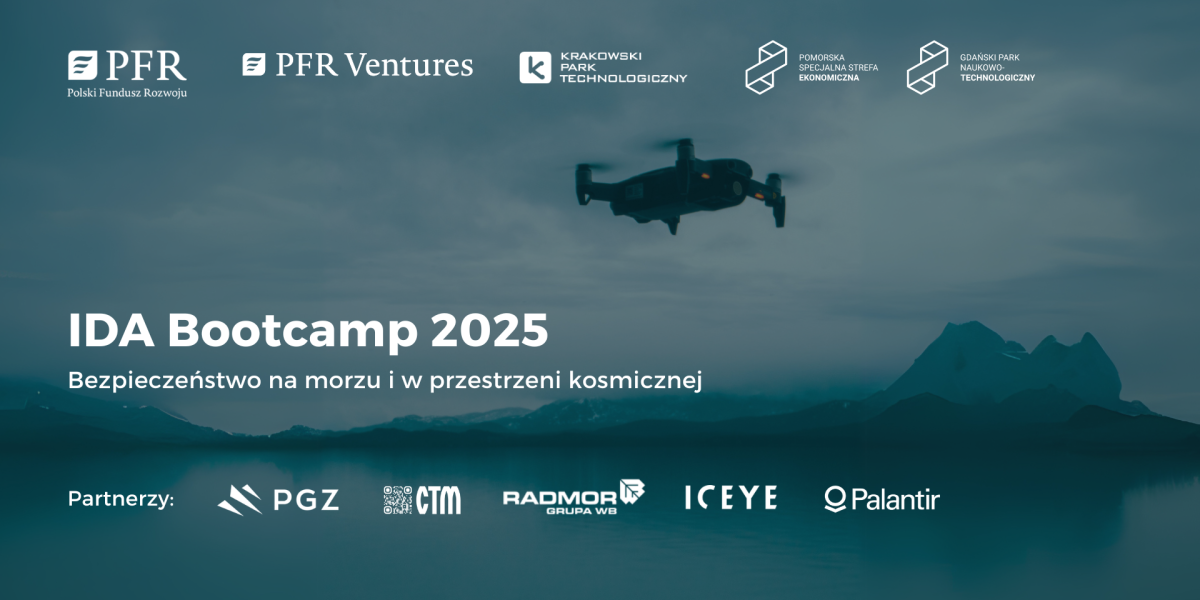 PFR
Polski Fundusz Rozwoju

PFR Ventures

KRAKOWSKI PARK TECHNOLOGICZNY

POMORSKA SPECJALNA STREFA EKONOMICZNA

GDAŃSKI PARK NAUKOWO-TECHNOLOGICZNY

IDA Bootcamp 2025

Bezpieczeństwo na morzu i w przestrzeni kosmicznej

Partnerzy: PGZ CTM RADMOR GRUPA WB ICEYE Palantir